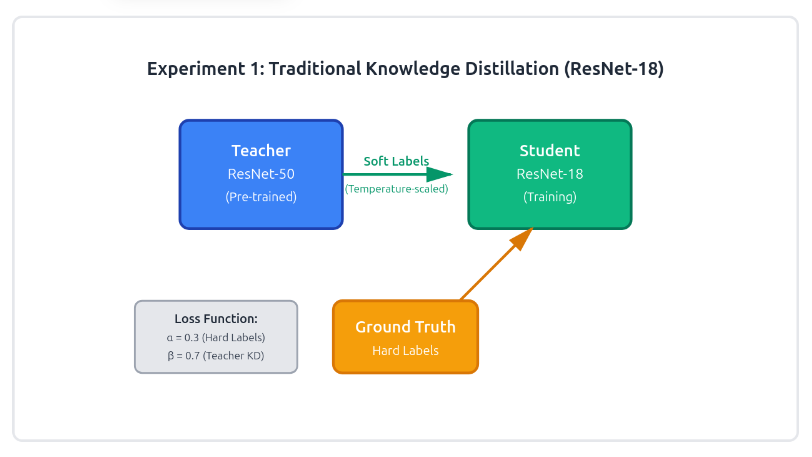 Experiment 1: Traditional Knowledge Distillation (ResNet-18)

Teacher
ResNet-50
(Pre-trained)

Soft Labels
(Temperature-scaled)

Student
ResNet-18
(Training)

Loss Function:
α = 0.3 (Hard Labels)
β = 0.7 (Teacher KD)

Ground Truth
Hard Labels